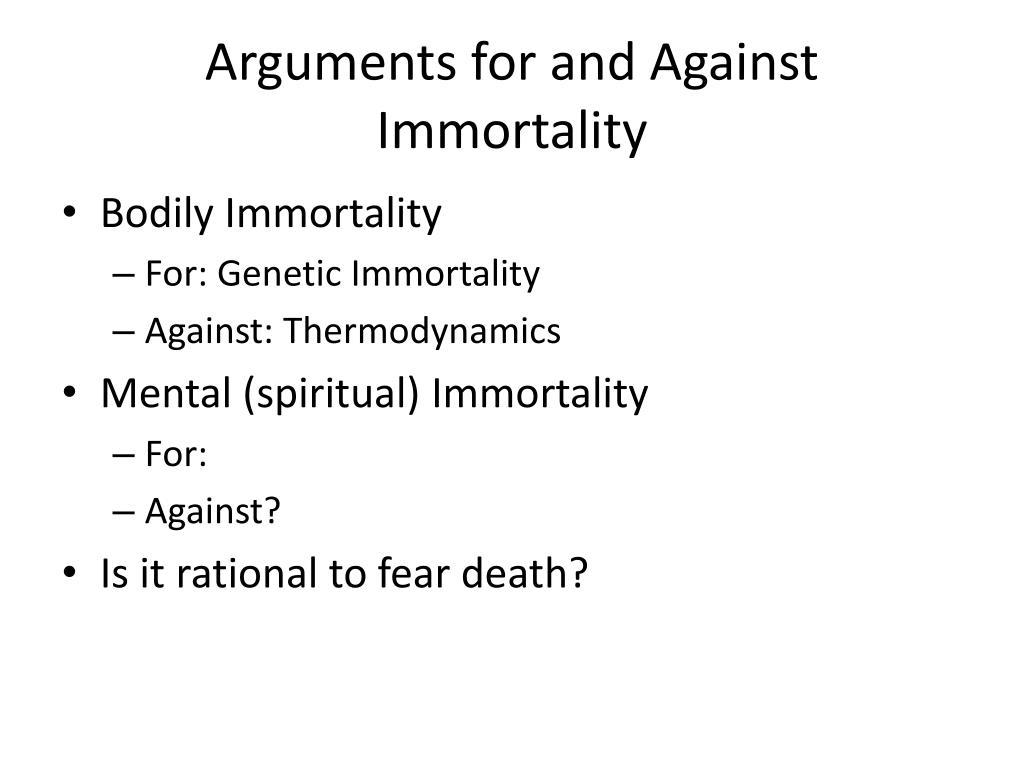 Arguments for and Against Immortality

• Bodily Immortality
– For: Genetic Immortality
– Against: Thermodynamics
• Mental (spiritual) Immortality
– For:
– Against?
• Is it rational to fear death?